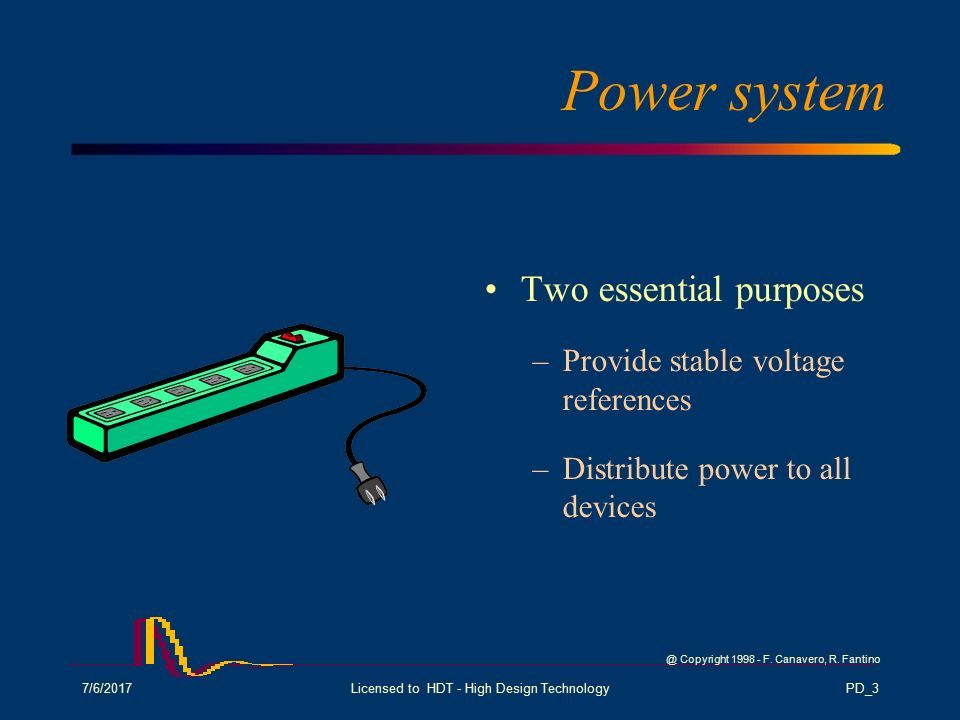 Power system

• Two essential purposes

– Provide stable voltage references

– Distribute power to all devices

@ Copyright 1998 - F. Canavero, R. Fantino

7/6/2017

Licensed to HDT - High Design Technology

PD_3